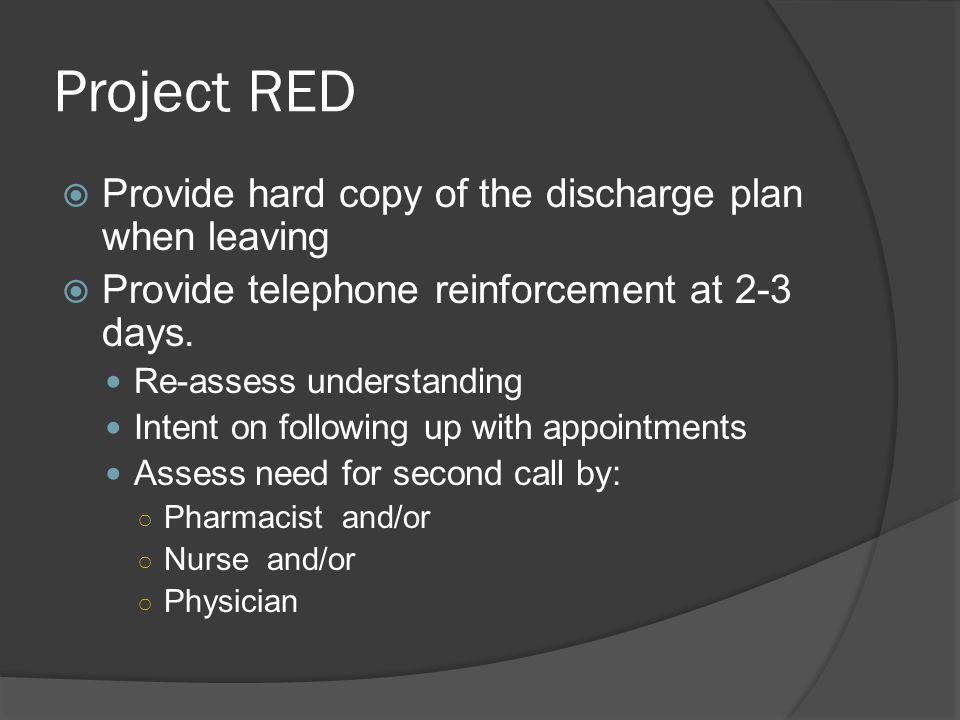 Project RED

Provide hard copy of the discharge plan when leaving

Provide telephone reinforcement at 2-3 days.

Re-assess understanding

Intent on following up with appointments

Assess need for second call by:

Pharmacist and/or

Nurse and/or

Physician